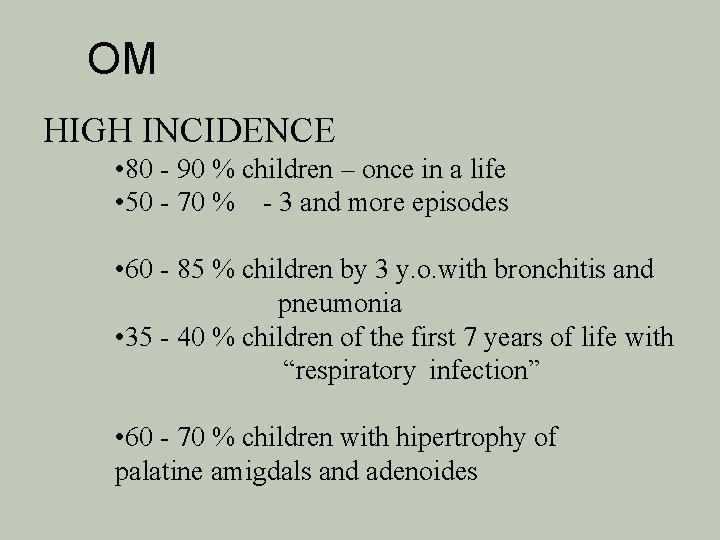 OM

HIGH INCIDENCE

•80 - 90 % children – once in a life
•50 - 70 % - 3 and more episodes

•60 - 85 % children by 3 y.o.with bronchitis and pneumonia
•35 - 40 % children of the first 7 years of life with “respiratory infection”

•60 - 70 % children with hipertrophy of palatine amigdals and adenoides